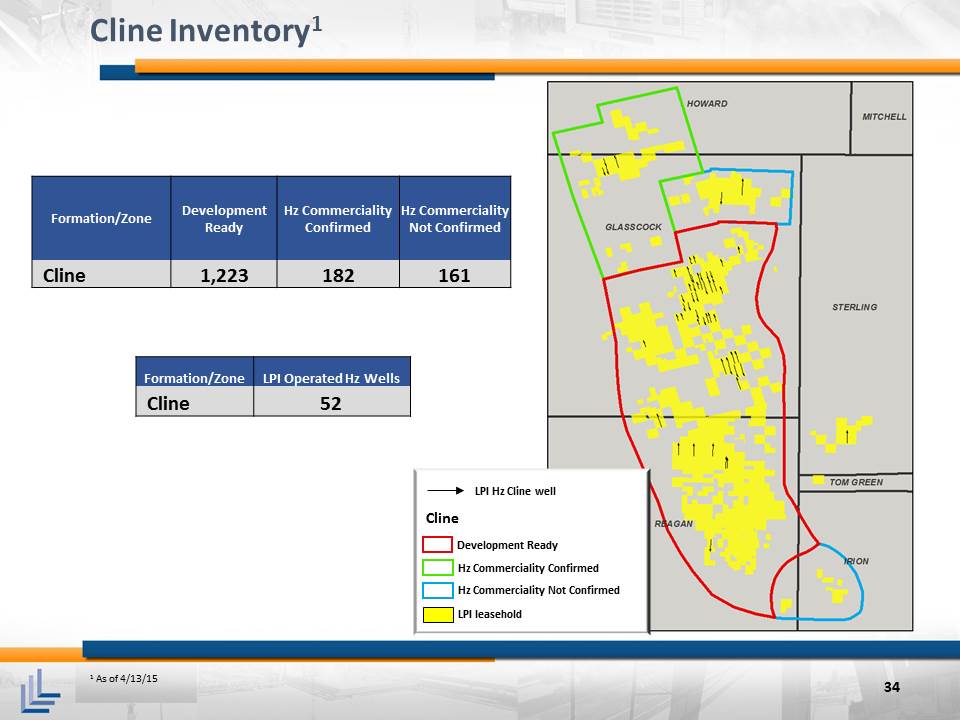 Cline Inventory$^1$

| Formation/Zone | Development Ready | Hz Commerciality Confirmed | Hz Commerciality Not Confirmed |
|---|---|---|---|
| Cline | 1,223 | 182 | 161 |

| Formation/Zone | LPI Operated Hz Wells |
|---|---|
| Cline | 52 |

HOWARD
MITCHELL
GLASSCOCK
STERLING
TOM GREEN
REAGAN
IRION

LPI Hz Cline well
Cline
Development Ready
Hz Commerciality Confirmed
Hz Commerciality Not Confirmed
LPI leasehold

$^1$ As of 4/13/15

34